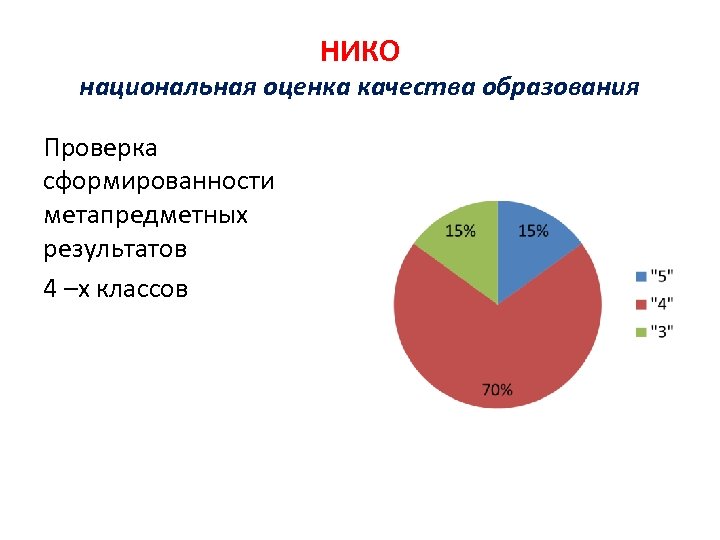 НИКО
национальная оценка качества образования

Проверка сформированности метапредметных результатов

4 –х классов

15%
15%
70%

"5"
"4"
"3"